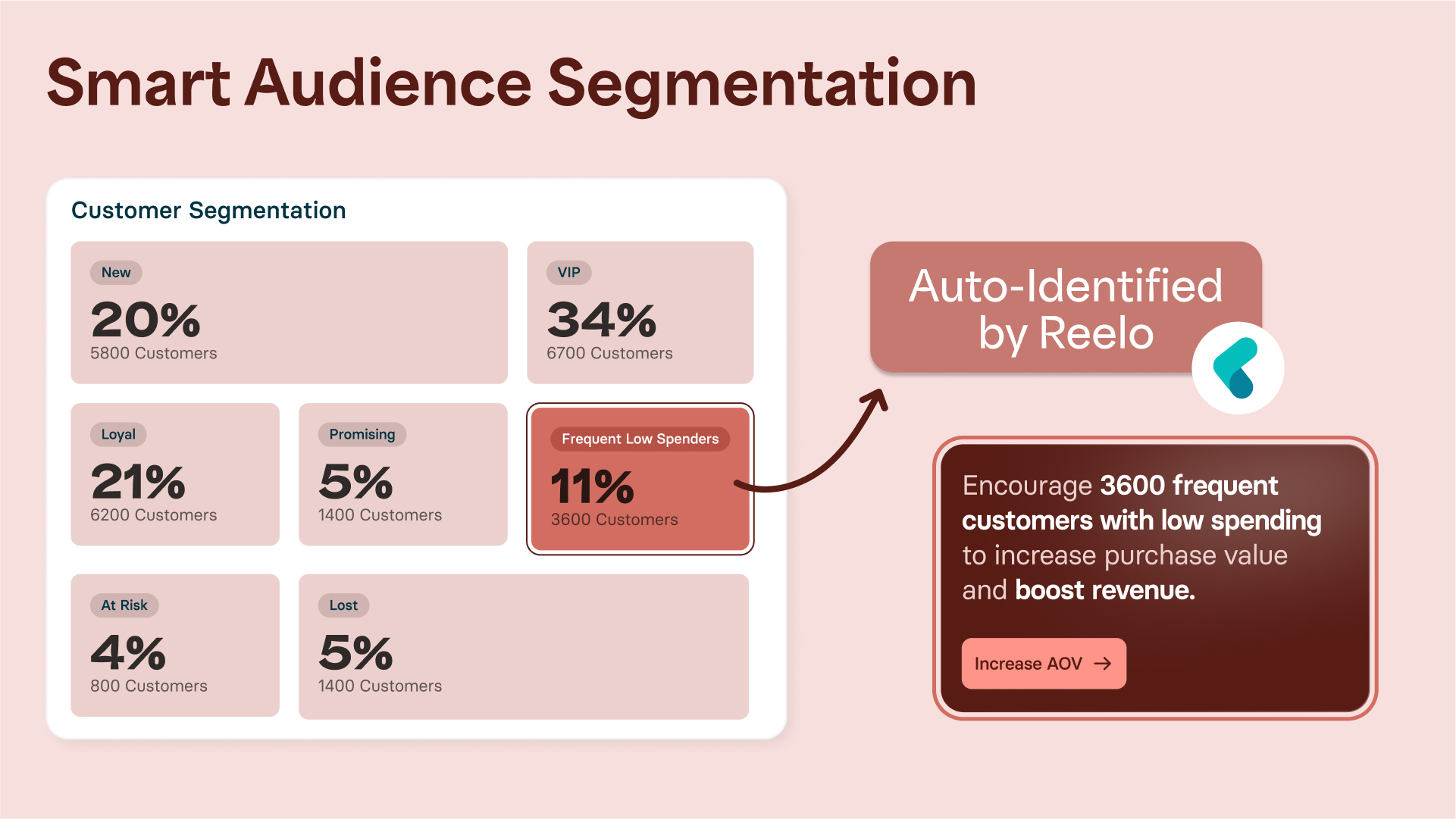 Smart Audience Segmentation

Customer Segmentation

New
20%
5800 Customers

VIP
34%
6700 Customers

Loyal
21%
6200 Customers

Promising
5%
1400 Customers

Frequent Low Spenders
11%
3600 Customers

At Risk
4%
800 Customers

Lost
5%
1400 Customers

Auto-Identified by Reelo

Encourage 3600 frequent customers with low spending to increase purchase value and boost revenue.

Increase AOV →